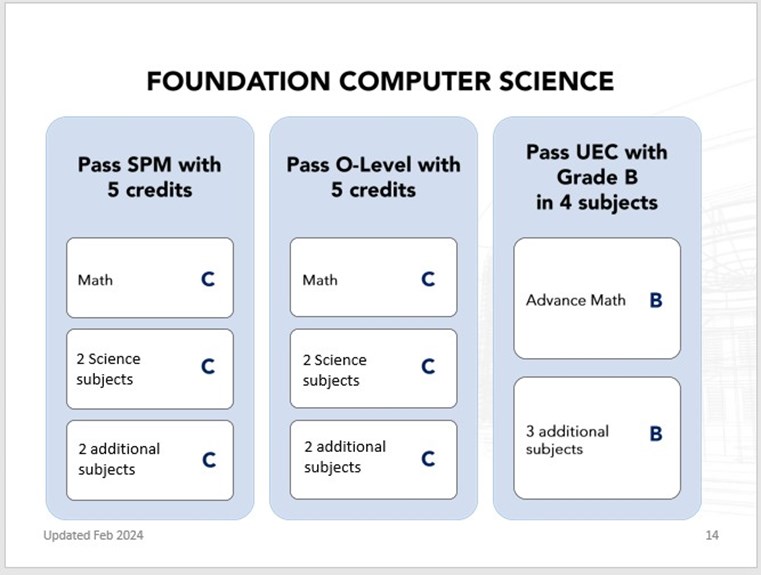 FOUNDATION COMPUTER SCIENCE

Pass SPM with 5 credits

Math C

2 Science subjects C

2 additional subjects C

Pass O-Level with 5 credits

Math C

2 Science subjects C

2 additional subjects C

Pass UEC with Grade B in 4 subjects

Advance Math B

3 additional subjects B

Updated Feb 2024

14